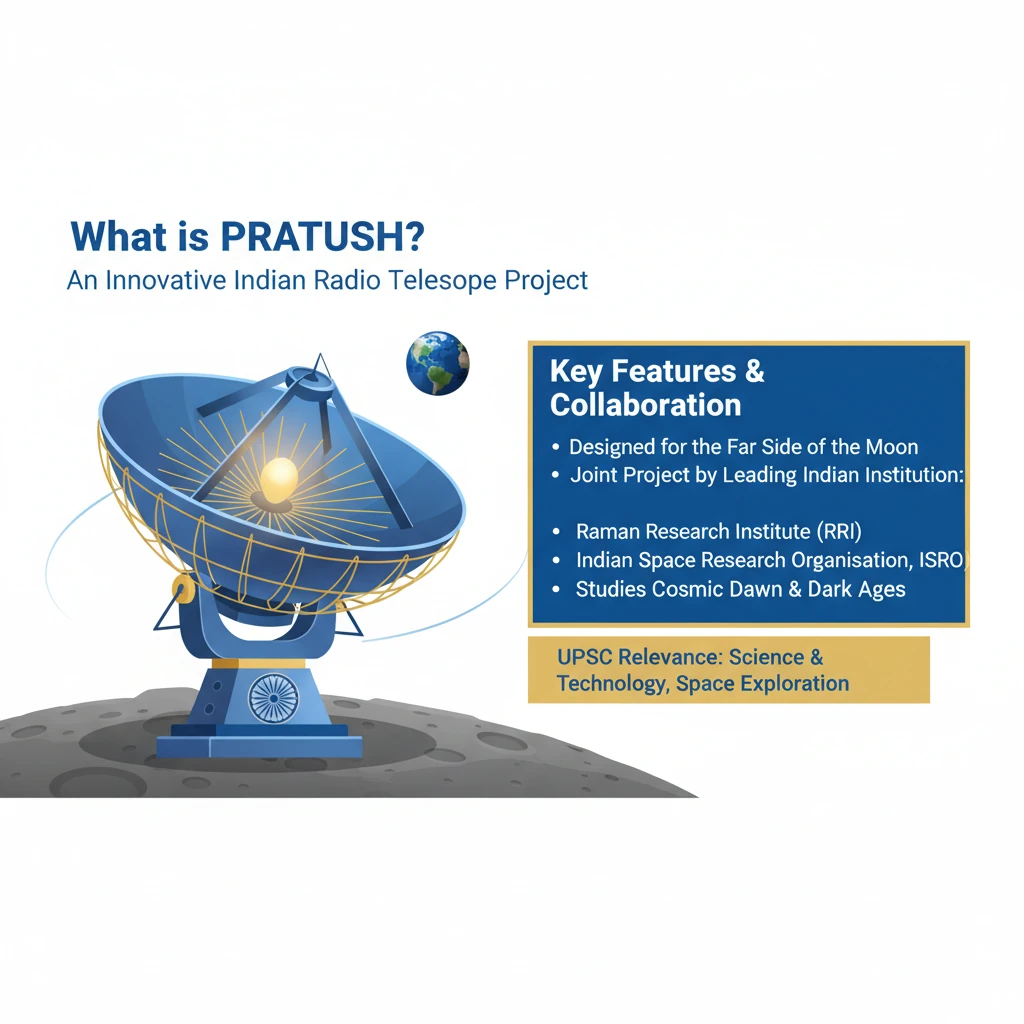 What is PRATUSH?

An Innovative Indian Radio Telesope Project

Key Features & Collaboration

• Designed for the Far Side of the Moon
• Joint Project by Leading Indian Institution:

• Raman Research Institute (RRI)
• Indian Space Research Organisation, ISRO)
• Studies Cosmic Dawn & Dark Ages

UPSC Relevance: Science & Technology, Space Exploration